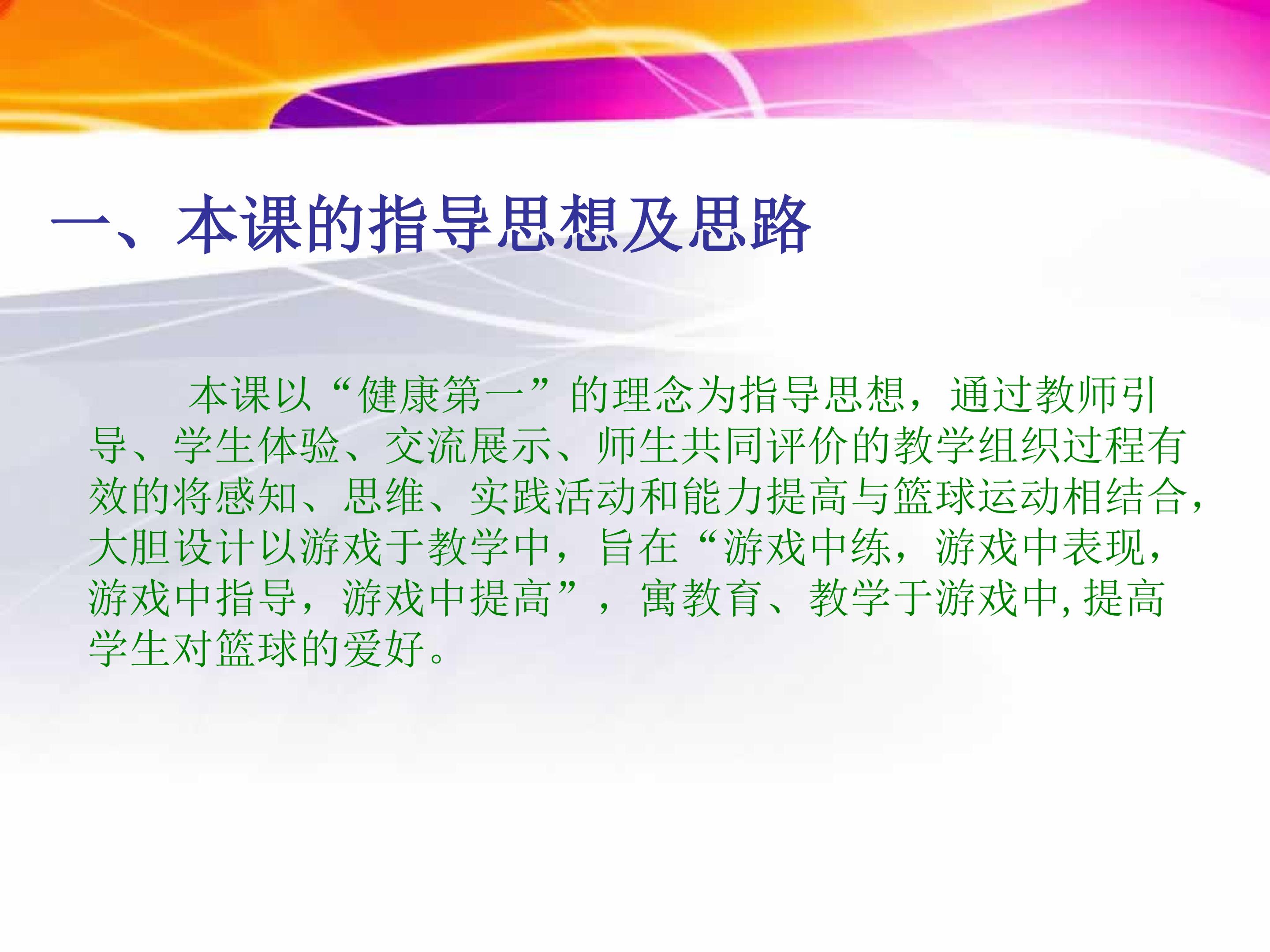 一、本课的指导思想及思路

本课以“健康第一”的理念为指导思想，通过教师引导、学生体验、交流展示、师生共同评价的教学组织过程有效的将感知、思维、实践活动和能力提高与篮球运动相结合，大胆设计以游戏于教学中，旨在“游戏中练，游戏中表现，游戏中指导，游戏中提高”，寓教育、教学于游戏中,提高学生对篮球的爱好。